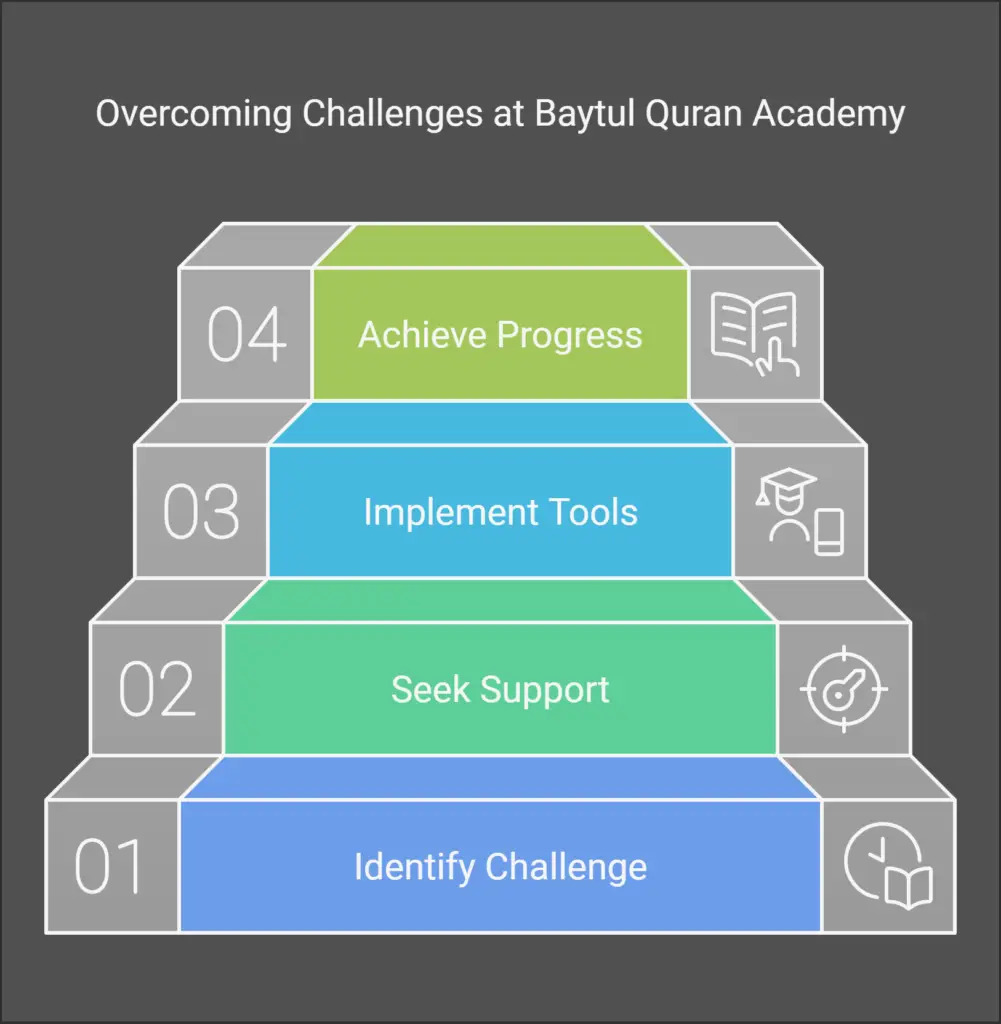 Overcoming Challenges at Baytul Quran Academy

04 Achieve Progress

03 Implement Tools

02 Seek Support

01 Identify Challenge